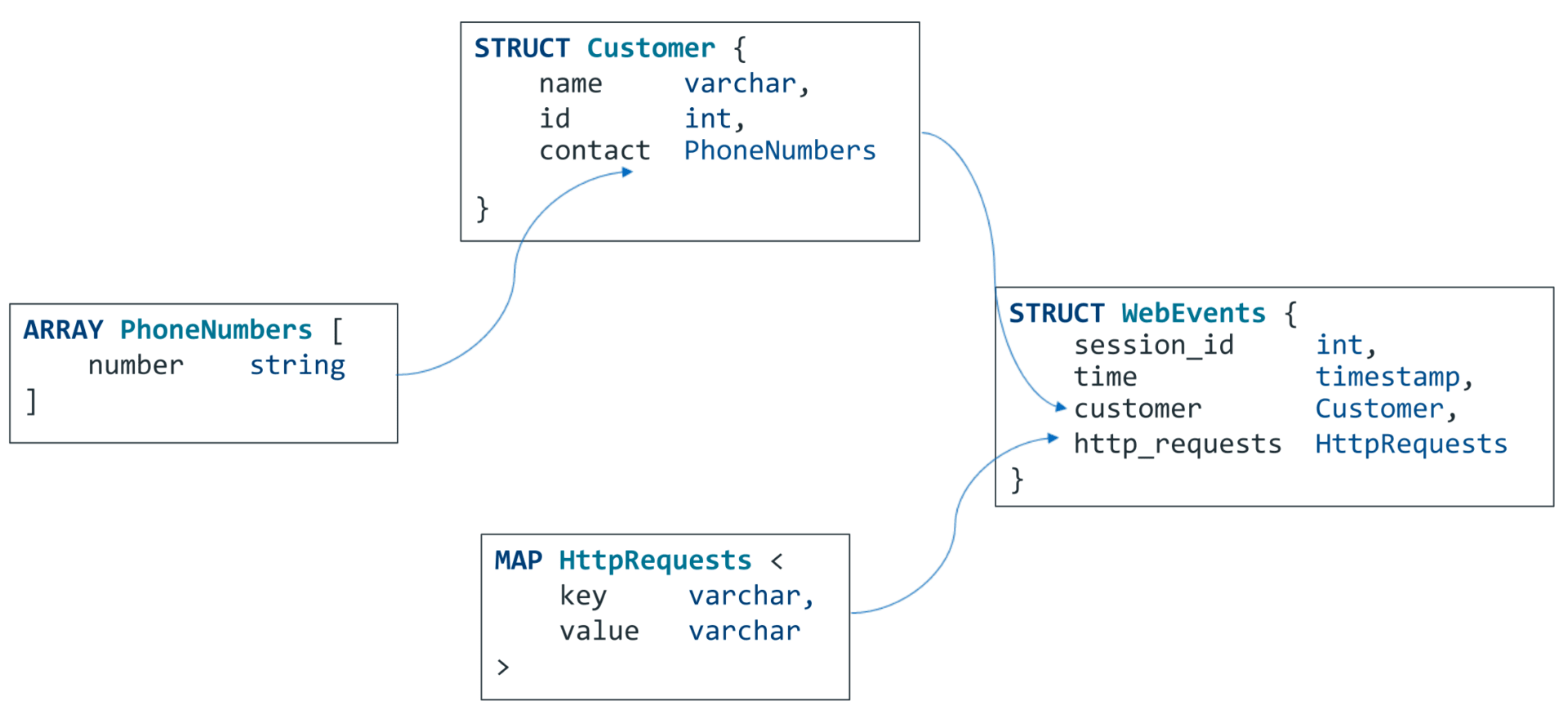 STRUCT Customer {
name varchar,
id int,
contact PhoneNumbers
}

ARRAY PhoneNumbers [
number string
]

STRUCT WebEvents {
session_id int,
time timestamp,
customer Customer,
http_requests HttpRequests
}

MAP HttpRequests <
key varchar,
value varchar
>